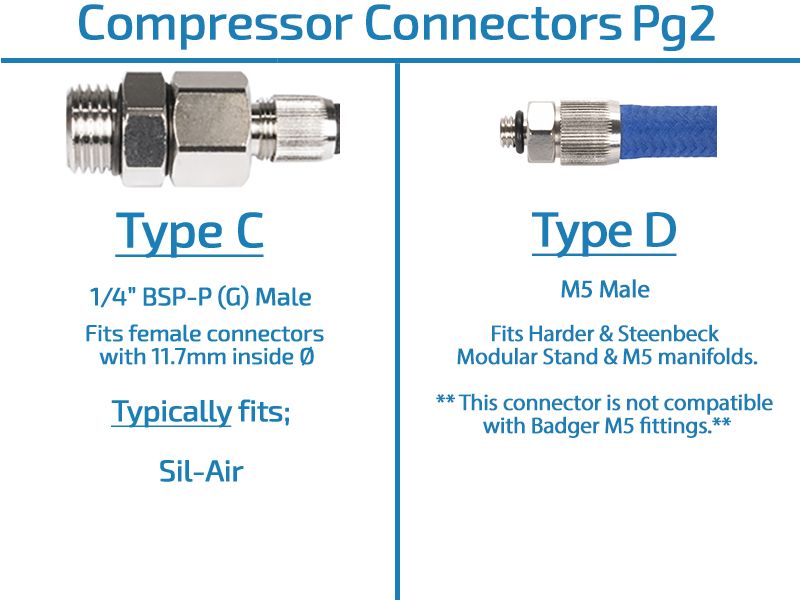 Compressor Connectors Pg2

Type C

1/4" BSP-P (G) Male

Fits female connectors with 11.7mm inside Ø

Typically fits;

Sil-Air

Type D

M5 Male

Fits Harder & Steenbeck Modular Stand & M5 manifolds.

** This connector is not compatible with Badger M5 fittings.**